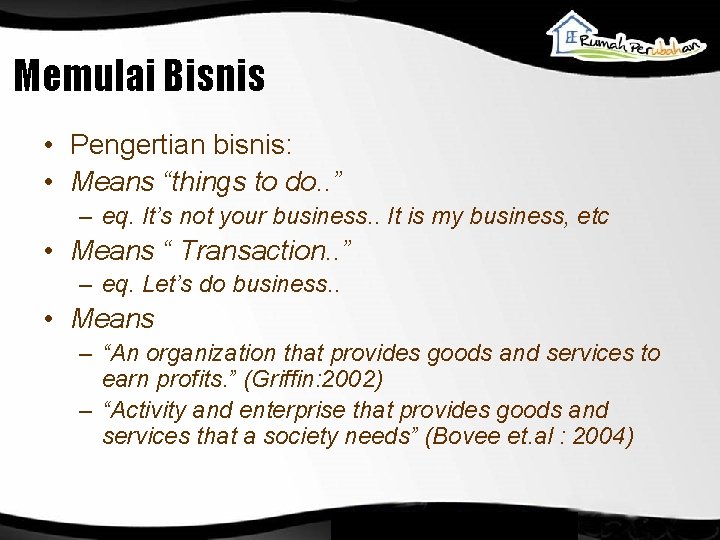 Rumah Perubahan

Memulai Bisnis

• Pengertian bisnis:
• Means “things to do..”
– eq. It’s not your business.. It is my business, etc
• Means “ Transaction..”
– eq. Let’s do business..
• Means
– “An organization that provides goods and services to earn profits.” (Griffin:2002)
– “Activity and enterprise that provides goods and services that a society needs” (Bovee et.al : 2004)